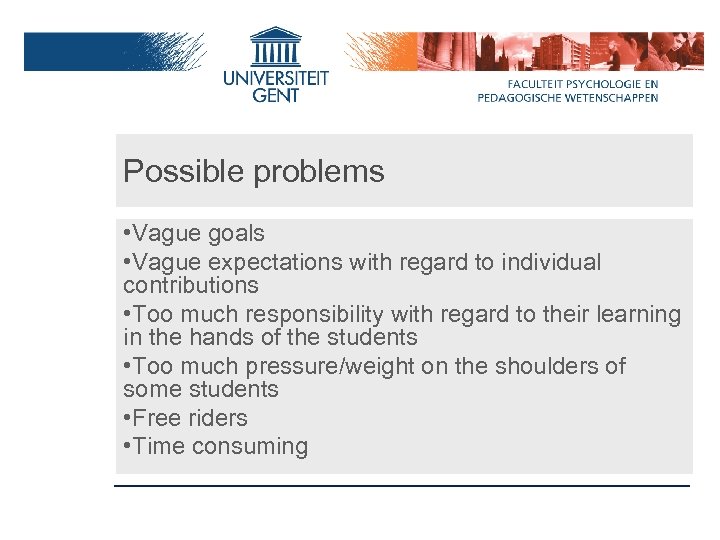 UNIVERSITEIT GENT

FACULTEIT PSYCHOLOGIE EN PEDAGOGISCHE WETENSCHAPPEN

Possible problems

•Vague goals
•Vague expectations with regard to individual contributions
•Too much responsibility with regard to their learning in the hands of the students
•Too much pressure/weight on the shoulders of some students
•Free riders
•Time consuming